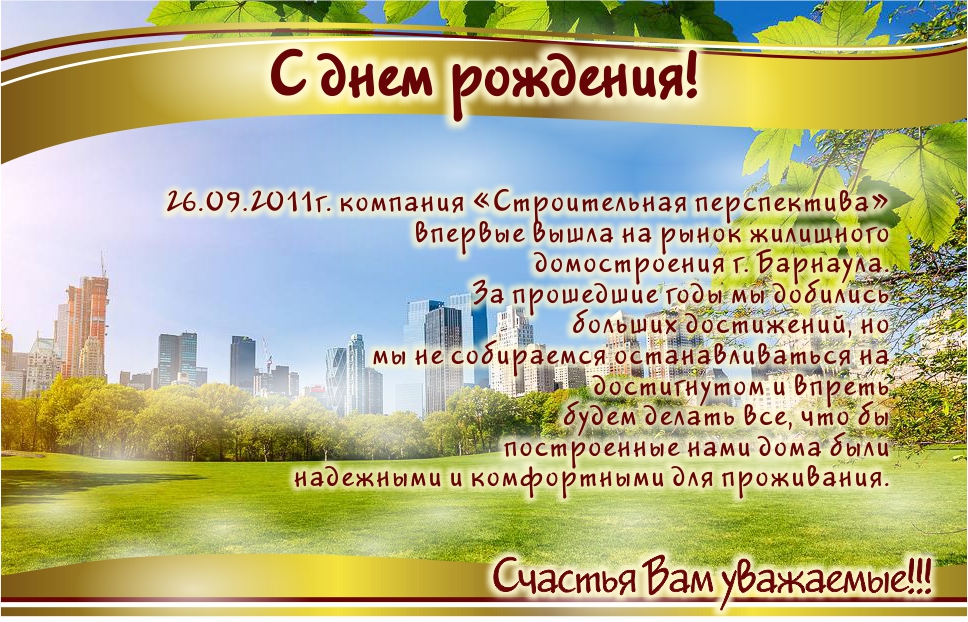 С днем рождения!

26.09.2011г. компания «Строительная перспектива» впервые вышла на рынок жилищного домостроения г. Барнаула. За прошедшие годы мы добились больших достижений, но мы не собираемся останавливаться на достигнутом и впреть будем делать все, что бы построенные нами дома были надежными и комфортными для проживания.

Счастья Вам уважаемые!!!